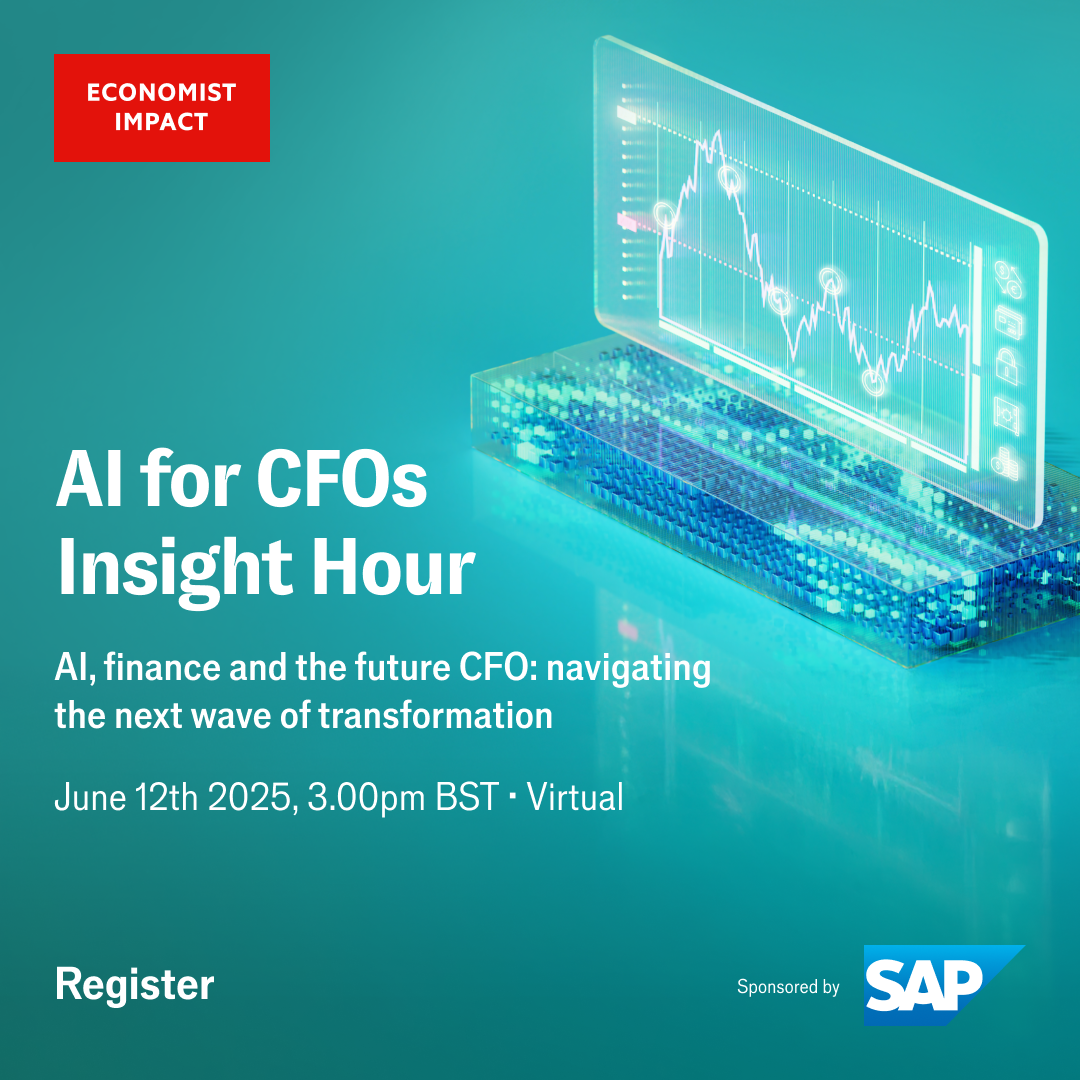 ECONOMIST IMPACT

AI for CFOs Insight Hour

AI, finance and the future CFO: navigating the next wave of transformation

June 12th 2025, 3.00pm BST · Virtual

Register

Sponsored by SAP